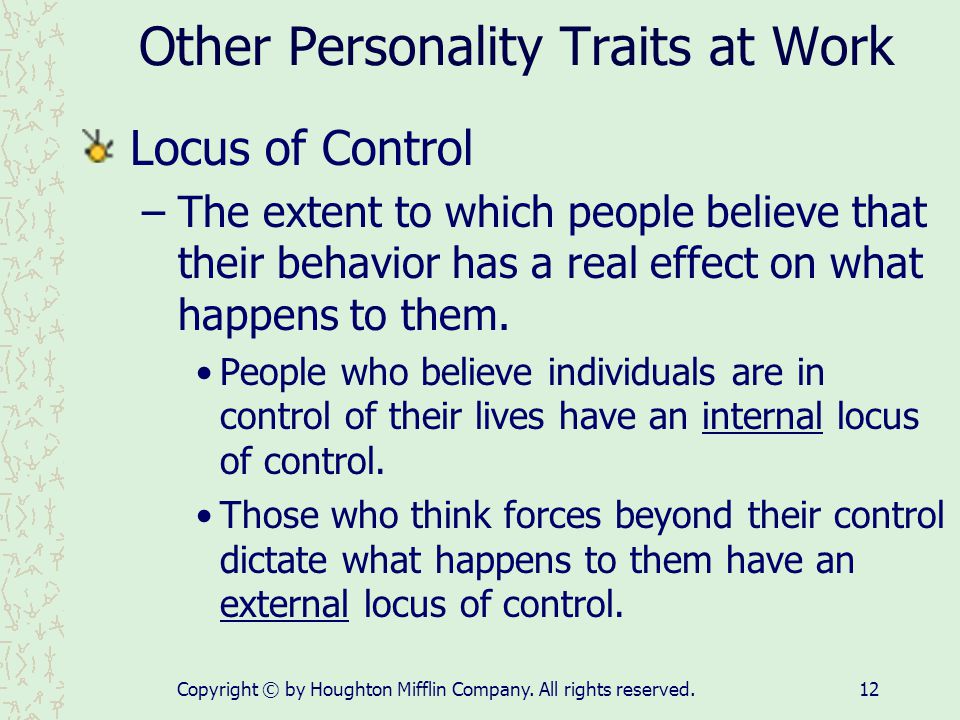 Other Personality Traits at Work

Locus of Control

– The extent to which people believe that their behavior has a real effect on what happens to them.

• People who believe individuals are in control of their lives have an internal locus of control.

• Those who think forces beyond their control dictate what happens to them have an external locus of control.

Copyright © by Houghton Mifflin Company. All rights reserved.

12